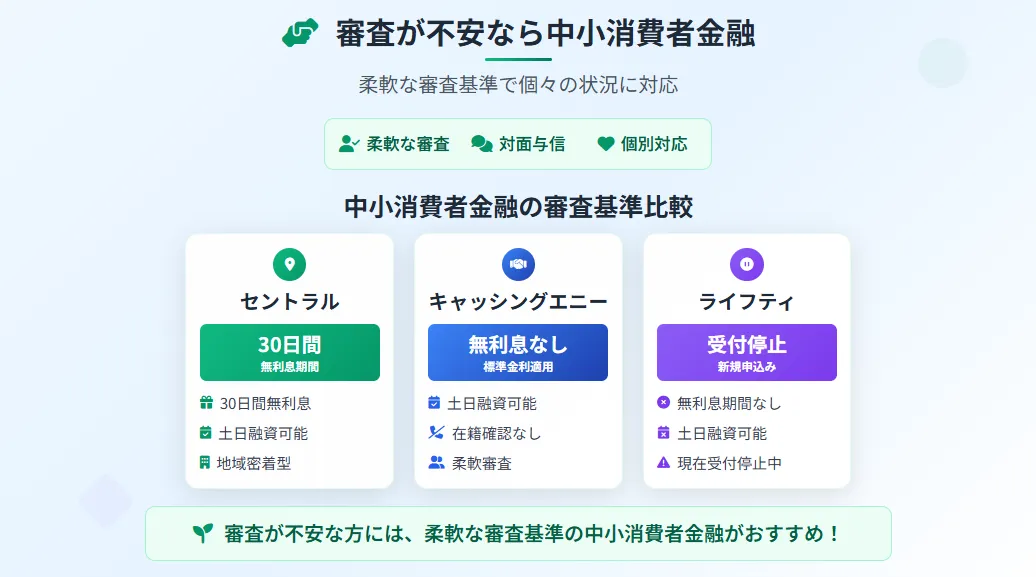 審査が不安なら中小消費者金融

柔軟な審査基準で個々の状況に対応

柔軟な審査　対面与信　個別対応

中小消費者金融の審査基準比較

セントラル

30日間
無利息期間

30日間無利息
土日融資可能
地域密着型

キャッシングエニー

無利息なし
標準金利適用

土日融資可能
在籍確認なし
柔軟審査

ライフティ

受付停止
新規申込み

無利息期間なし
土日融資可能
現在受付停止中

審査が不安な方には、柔軟な審査基準の中小消費者金融がおすすめ！